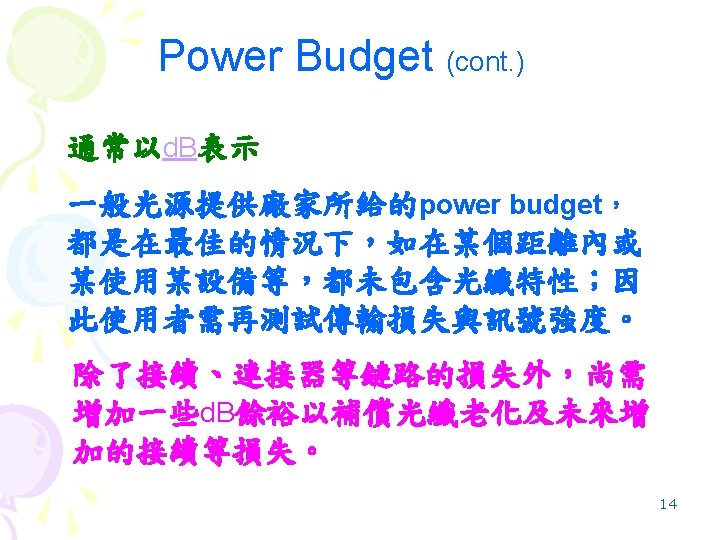 Power Budget (cont.)

通常以dB表示

一般光源提供廠家所給的power budget，都是在最佳的情況下，如在某個距離內或某使用某設備等，都未包含光纖特性；因此使用者需再測試傳輸損失與訊號強度。

除了接續、連接器等鏈路的損失外，尚需增加一些dB餘裕以補償光纖老化及未來增加的接續等損失。

14